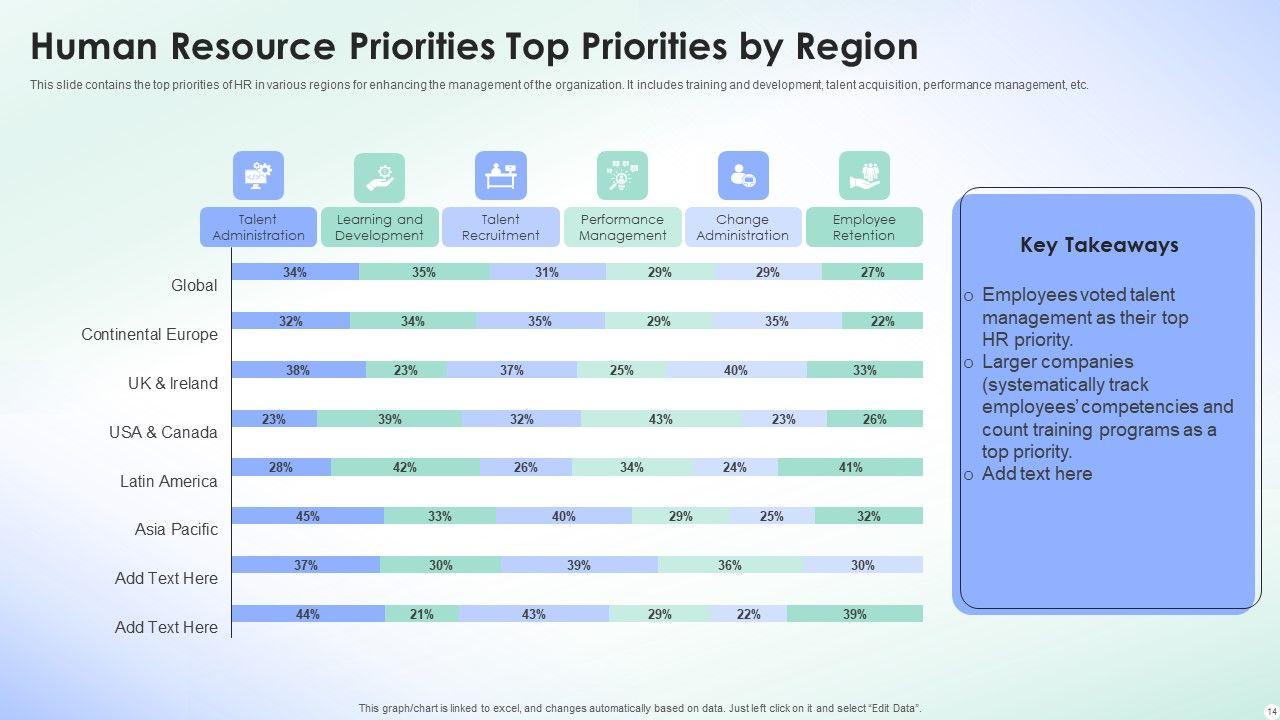 Human Resource Priorities Top Priorities by Region

This slide contains the top priorities of HR in various regions for enhancing the management of the organization. It includes training and development, talent acquisition, performance management, etc.

| | Talent Administration | Learning and Development | Talent Recruitment | Performance Management | Change Administration | Employee Retention |
|---|---|---|---|---|---|---|
| Global | 34% | 35% | 31% | 29% | 29% | 27% |
| Continental Europe | 32% | 34% | 35% | 29% | 35% | 22% |
| UK & Ireland | 38% | 23% | 37% | 25% | 40% | 33% |
| USA & Canada | 23% | 39% | 32% | 43% | 23% | 26% |
| Latin America | 28% | 42% | 26% | 34% | 24% | 41% |
| Asia Pacific | 45% | 33% | 40% | 29% | 25% | 32% |
| Add Text Here | 37% | 30% | 39% | 36% | 30% | |
| Add Text Here | 44% | 21% | 43% | 29% | 22% | 39% |

Key Takeaways

o Employees voted talent management as their top HR priority.
o Larger companies (systematically track employees' competencies and count training programs as a top priority.
o Add text here

This graph/chart is linked to excel, and changes automatically based on data. Just left click on it and select "Edit Data".

14